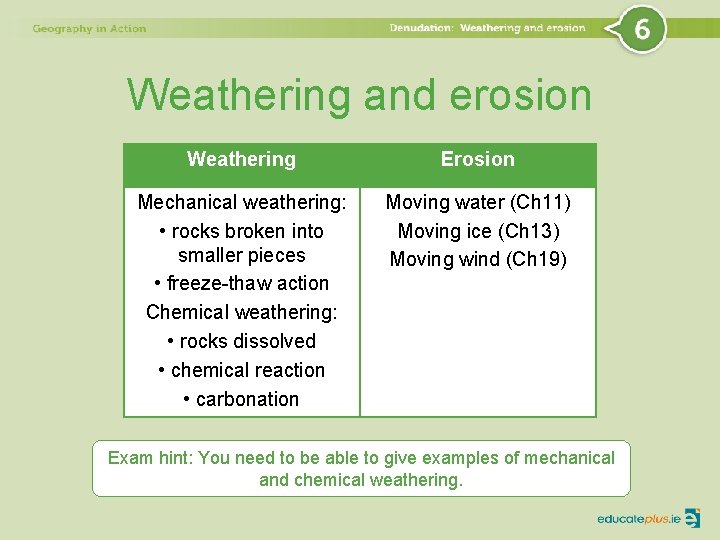 Geography in Action

Denudation: Weathering and erosion

6

Weathering and erosion

| Weathering | Erosion |
|---|---|
| Mechanical weathering: • rocks broken into smaller pieces • freeze-thaw action Chemical weathering: • rocks dissolved • chemical reaction • carbonation | Moving water (Ch11) Moving ice (Ch13) Moving wind (Ch19) |

Exam hint: You need to be able to give examples of mechanical and chemical weathering.

educateplus.ie